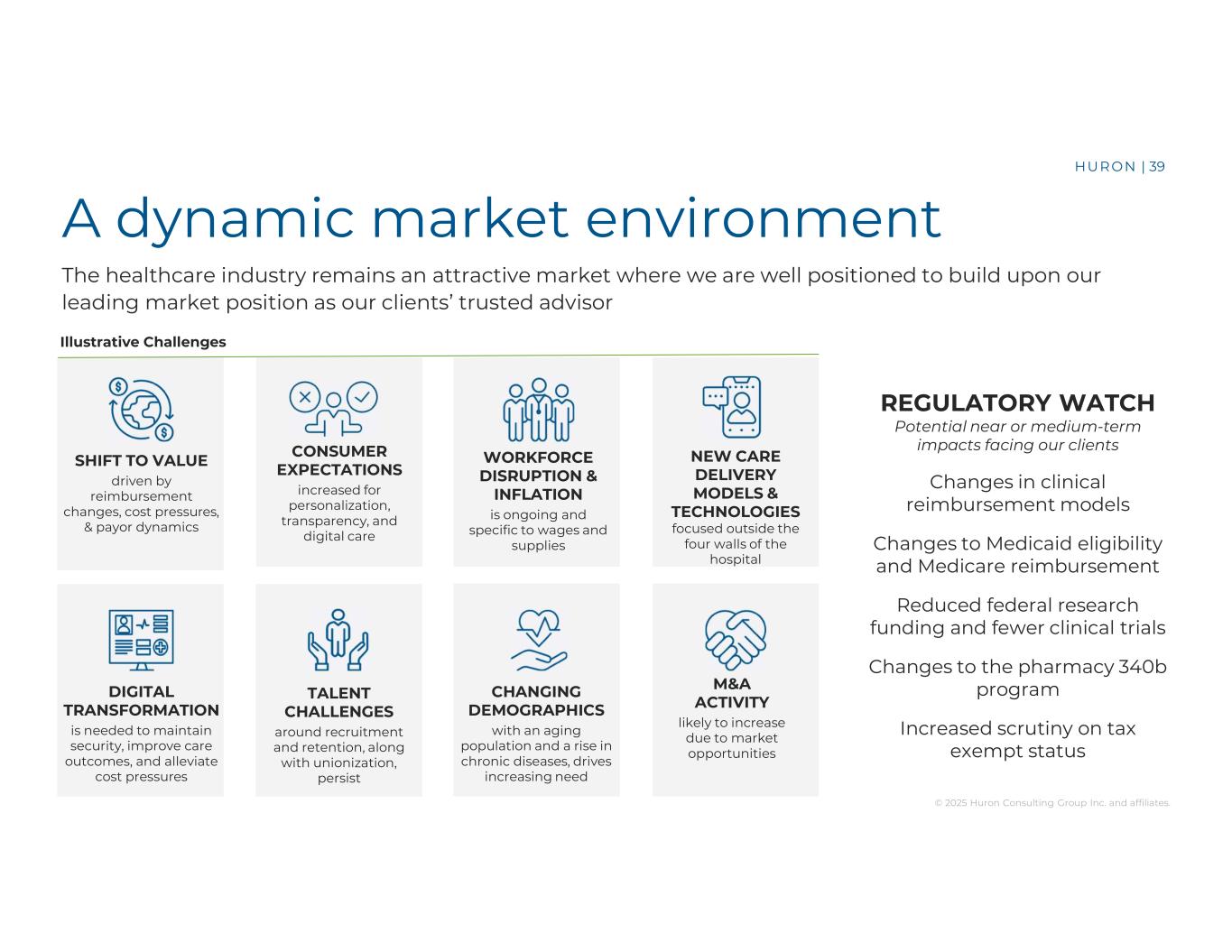 HURON | 39

A dynamic market environment

The healthcare industry remains an attractive market where we are well positioned to build upon our leading market position as our clients' trusted advisor

Illustrative Challenges

SHIFT TO VALUE
driven by reimbursement changes, cost pressures, & payor dynamics

CONSUMER EXPECTATIONS
increased for personalization, transparency, and digital care

WORKFORCE DISRUPTION & INFLATION
is ongoing and specific to wages and supplies

NEW CARE DELIVERY MODELS & TECHNOLOGIES
focused outside the four walls of the hospital

DIGITAL TRANSFORMATION
is needed to maintain security, improve care outcomes, and alleviate cost pressures

TALENT CHALLENGES
around recruitment and retention, along with unionization, persist

CHANGING DEMOGRAPHICS
with an aging population and a rise in chronic diseases, drives increasing need

M&A ACTIVITY
likely to increase due to market opportunities

REGULATORY WATCH
Potential near or medium-term impacts facing our clients

Changes in clinical reimbursement models

Changes to Medicaid eligibility and Medicare reimbursement

Reduced federal research funding and fewer clinical trials

Changes to the pharmacy 340b program

Increased scrutiny on tax exempt status

© 2025 Huron Consulting Group Inc. and affiliates.